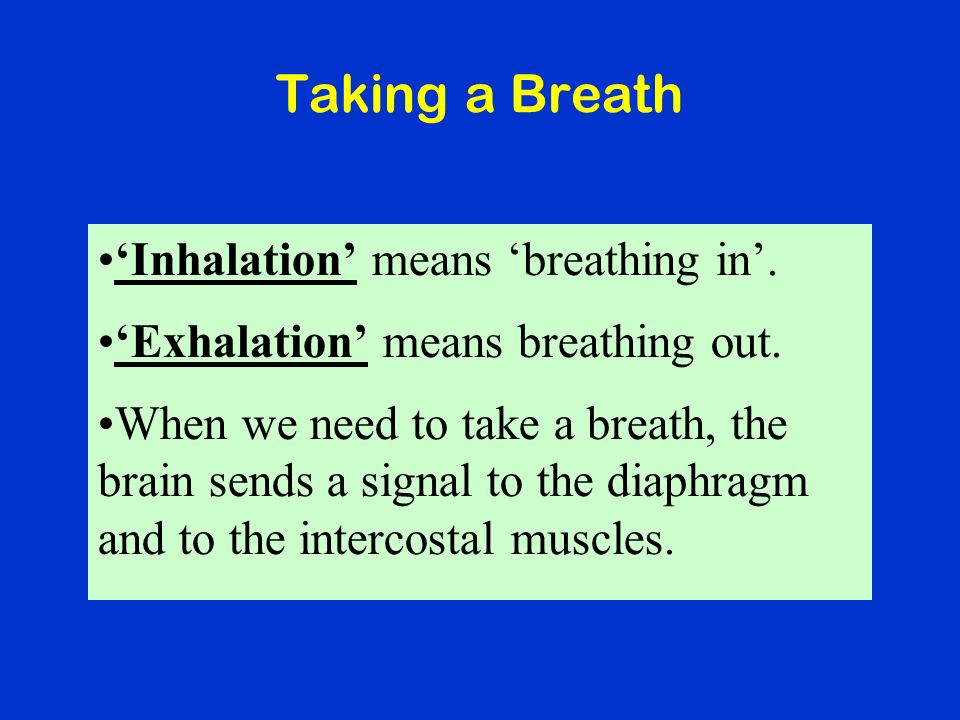 Taking a Breath

•‘Inhalation’ means ‘breathing in’.

•‘Exhalation’ means breathing out.

•When we need to take a breath, the brain sends a signal to the diaphragm and to the intercostal muscles.